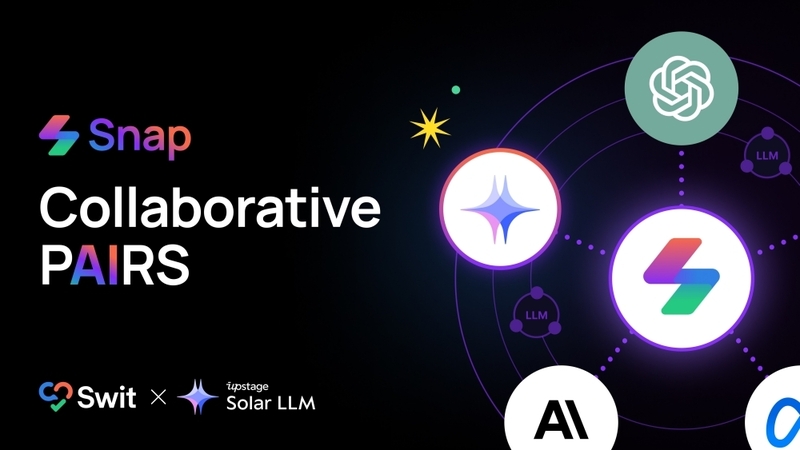 Snap

Collaborative PAIRS

Swit × upstage Solar LLM

LLM

LLM

AI